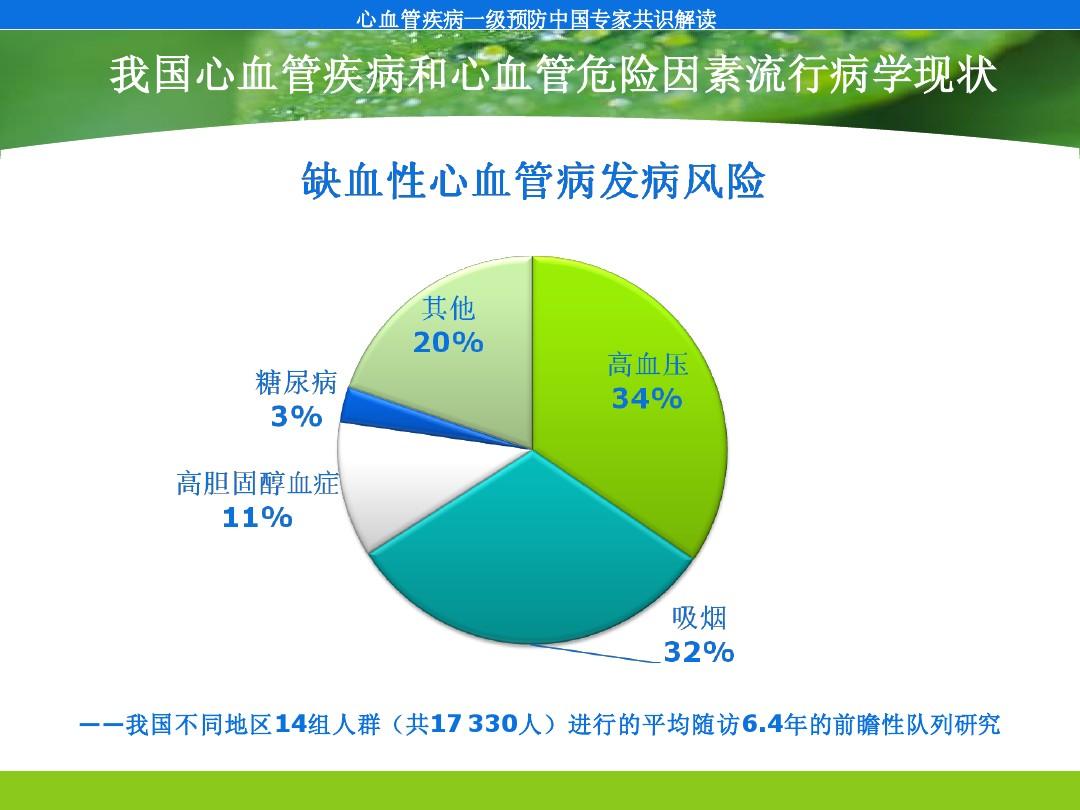 心血管疾病一级预防中国专家共识解读

我国心血管疾病和心血管危险因素流行病学现状

缺血性心血管病发病风险

其他
20%

高血压
34%

糖尿病
3%

高胆固醇血症
11%

吸烟
32%

——我国不同地区14组人群（共17 330人）进行的平均随访6.4年的前瞻性队列研究